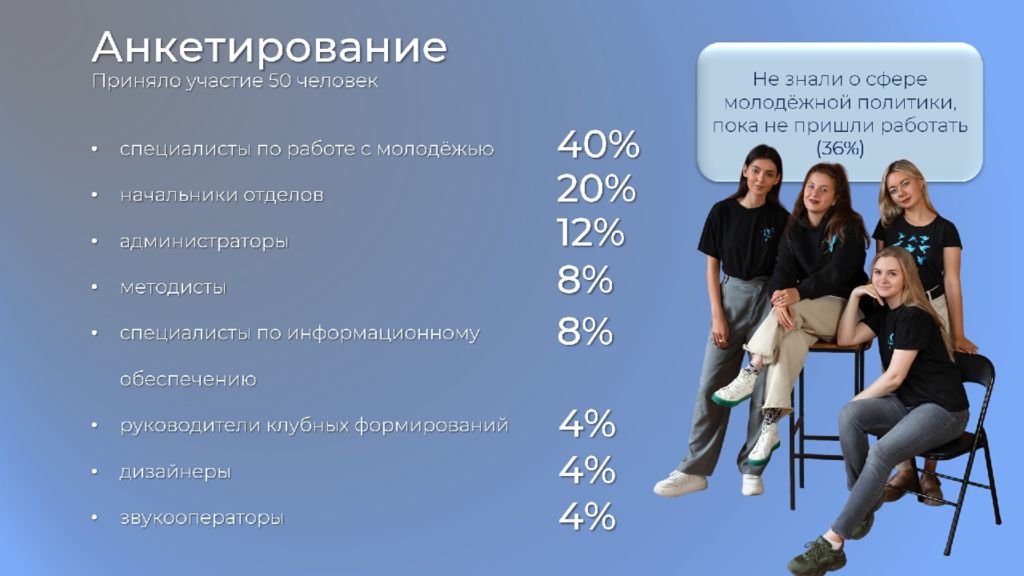 Анкетирование
Приняло участие 50 человек

- специалисты по работе с молодёжью 40%
- начальники отделов 20%
- администраторы 12%
- методисты 8%
- специалисты по информационному обеспечению 8%
- руководители клубных формирований 4%
- дизайнеры 4%
- звукооператоры 4%

Не знали о сфере молодёжной политики, пока не пришли работать (36%)